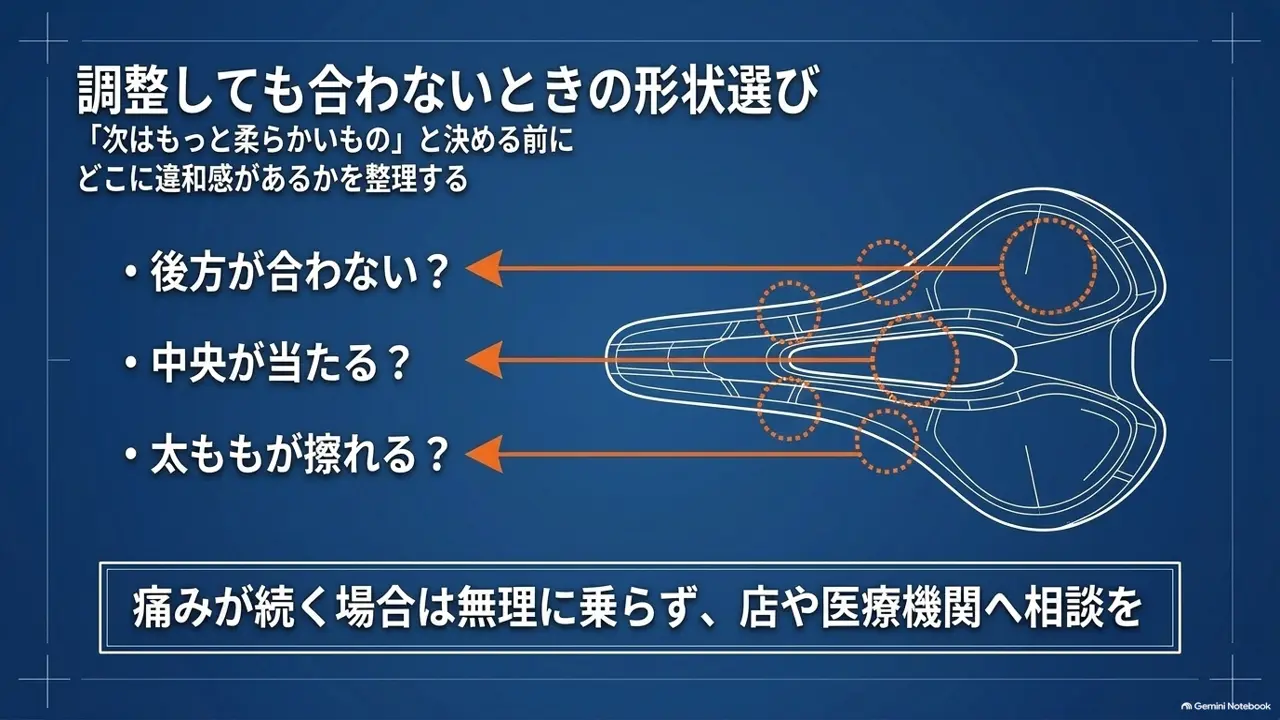 調整しても合わないときの形状選び

「次はもっと柔らかいもの」と決める前に
どこに違和感があるかを整理する

• 後方が合わない？
• 中央が当たる？
• 太ももが擦れる？

痛みが続く場合は無理に乗らず、店や医療機関へ相談を

Gemini Notebook